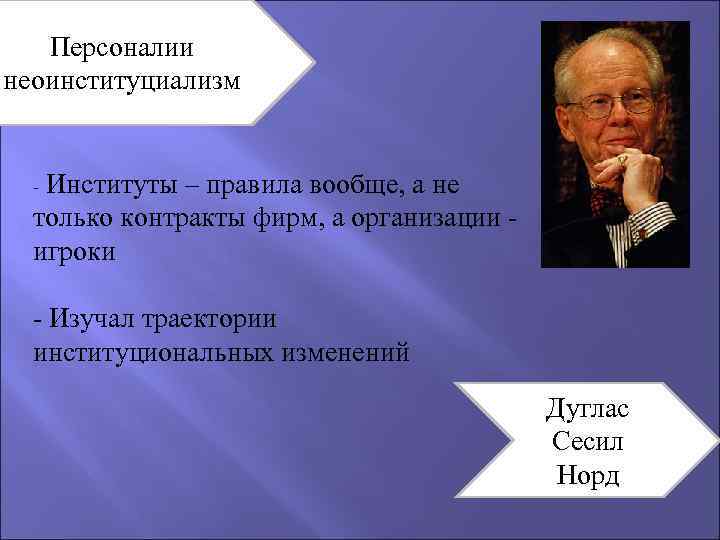 Персоналии неоинституциализм

- Институты – правила вообще, а не только контракты фирм, а организации - игроки

- Изучал траектории институциональных изменений

Дуглас Сесил Норд